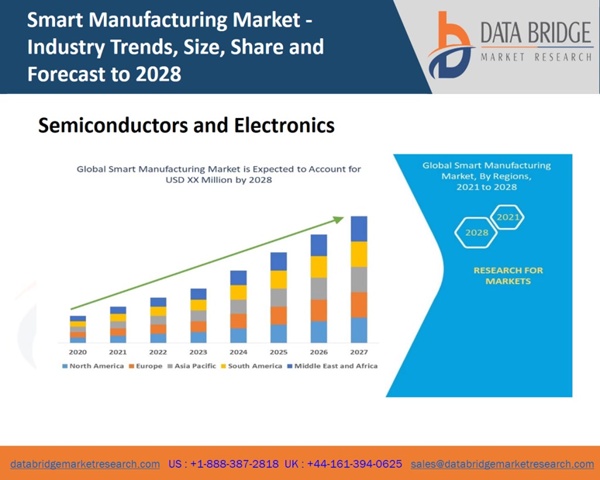 Smart Manufacturing Market - Industry Trends, Size, Share and Forecast to 2028

DATA BRIDGE
MARKET RESEARCH

Semiconductors and Electronics

Global Smart Manufacturing Market is Expected to Account for USD XX Million by 2028

2020 2021 2022 2023 2024 2025 2026 2027

North America Europe Asia Pacific South America Middle East and Africa

Global Smart Manufacturing Market, By Regions, 2021 to 2028

2021
2028

RESEARCH FOR MARKETS

databridgemarketresearch.com US : +1-888-387-2818 UK : +44-161-394-0625 sales@databridgemarketresearch.com